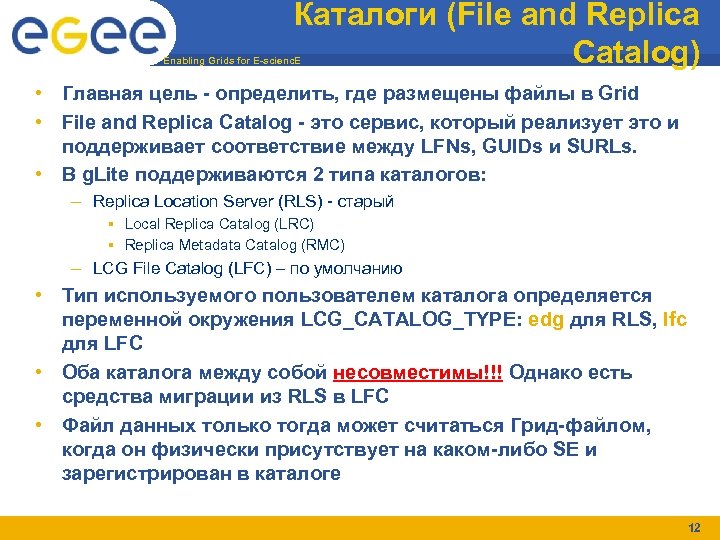 eGee
Enabling Grids for E-sciencE

Каталоги (File and Replica Catalog)

• Главная цель - определить, где размещены файлы в Grid
• File and Replica Catalog - это сервис, который реализует это и поддерживает соответствие между LFNs, GUIDs и SURLs.
• В gLite поддерживаются 2 типа каталогов:
– Replica Location Server (RLS) - старый
▪ Local Replica Catalog (LRC)
▪ Replica Metadata Catalog (RMC)
– LCG File Catalog (LFC) – по умолчанию
• Тип используемого пользователем каталога определяется переменной окружения LCG_CATALOG_TYPE: edg для RLS, lfc для LFC
• Оба каталога между собой несовместимы!!! Однако есть средства миграции из RLS в LFC
• Файл данных только тогда может считаться Грид-файлом, когда он физически присутствует на каком-либо SE и зарегистрирован в каталоге

12